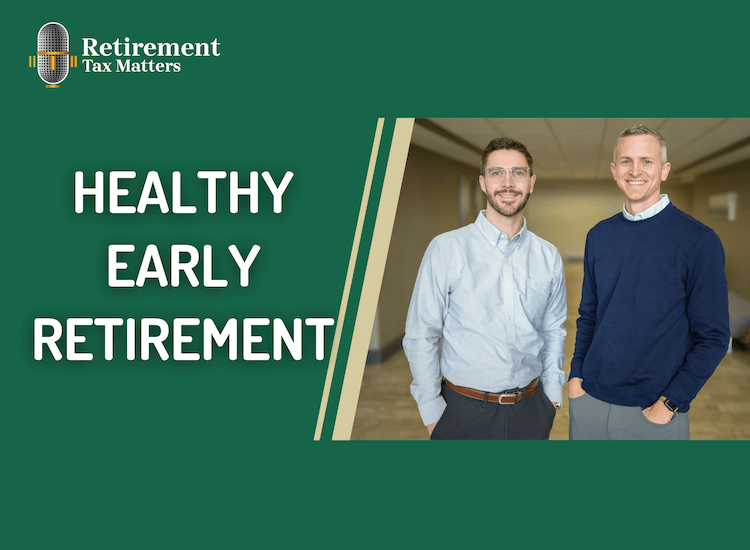 Retirement
Tax Matters

HEALTHY
EARLY
RETIREMENT